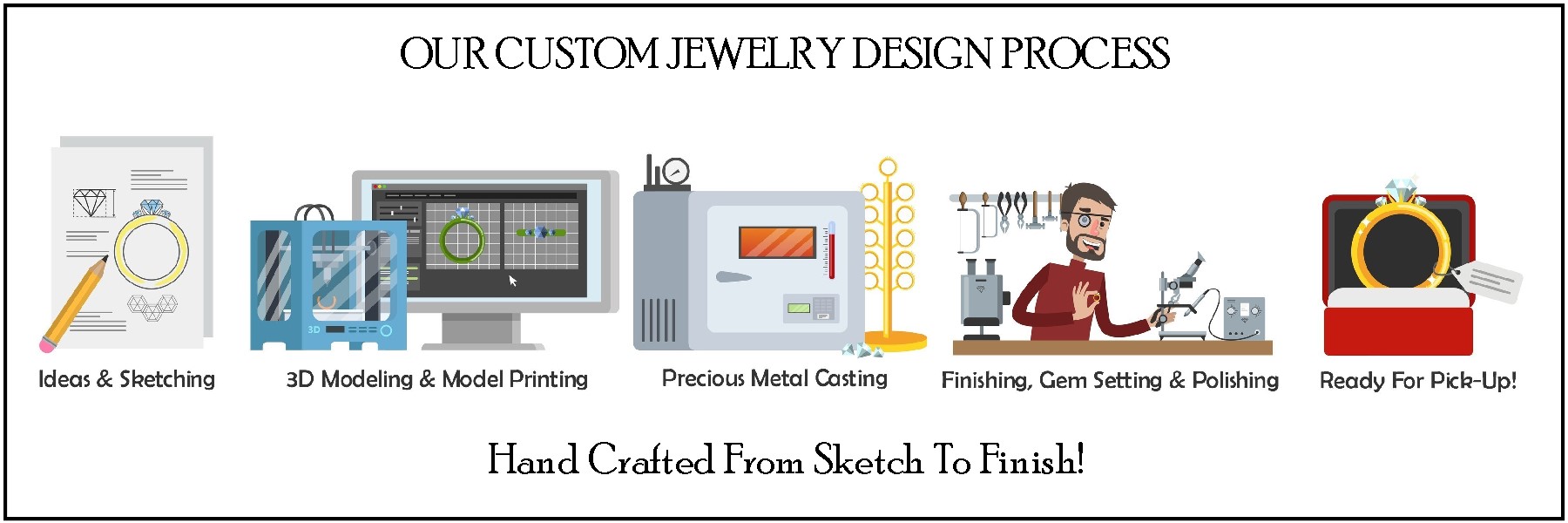 OUR CUSTOM JEWELRY DESIGN PROCESS

3D

Ideas & Sketching

3D Modeling & Model Printing

Precious Metal Casting

Finishing, Gem Setting & Polishing

Ready For Pick-Up!

Hand Crafted From Sketch To Finish!